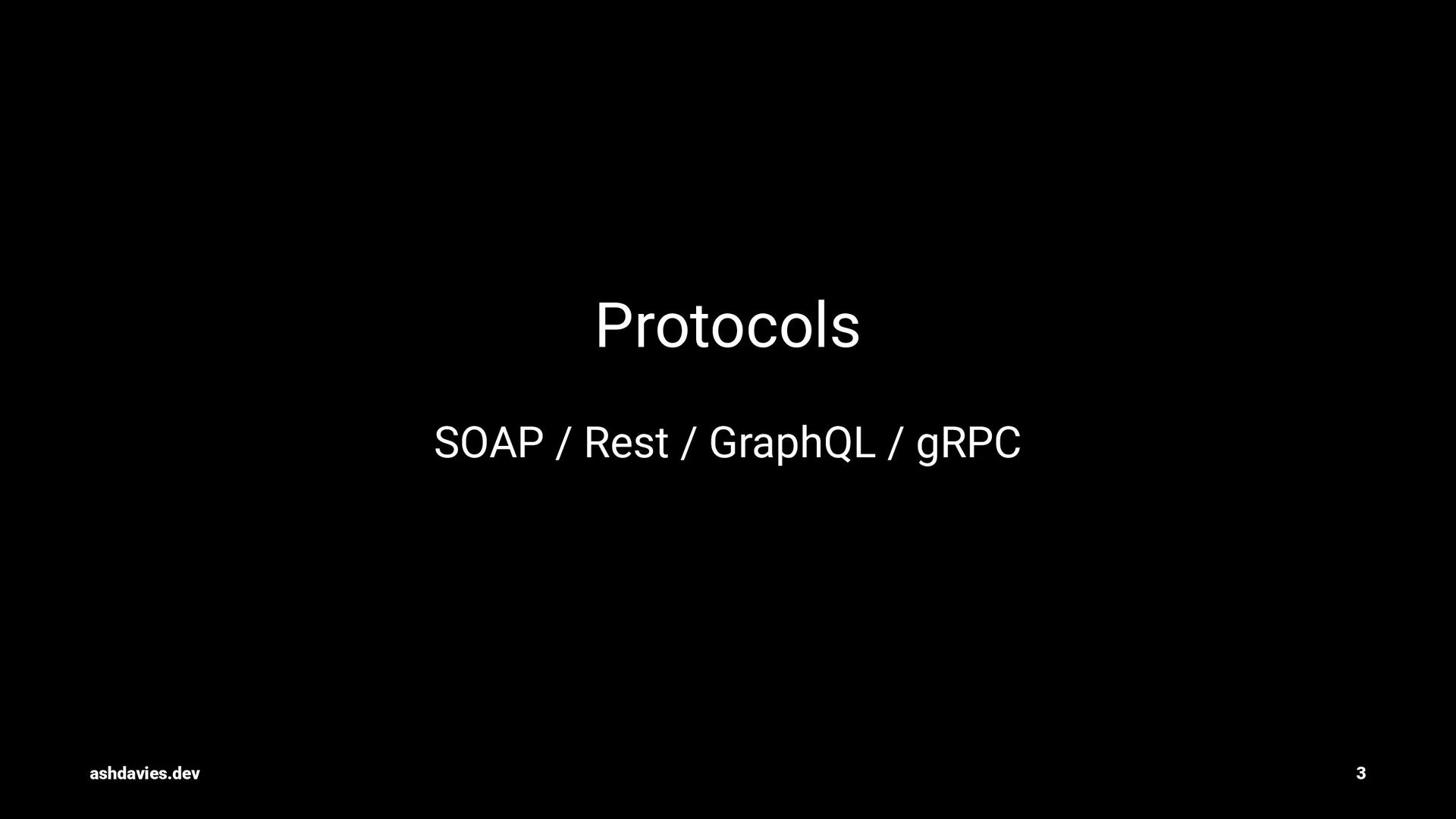 Protocols

SOAP / Rest / GraphQL / gRPC

ashdavies.dev

3